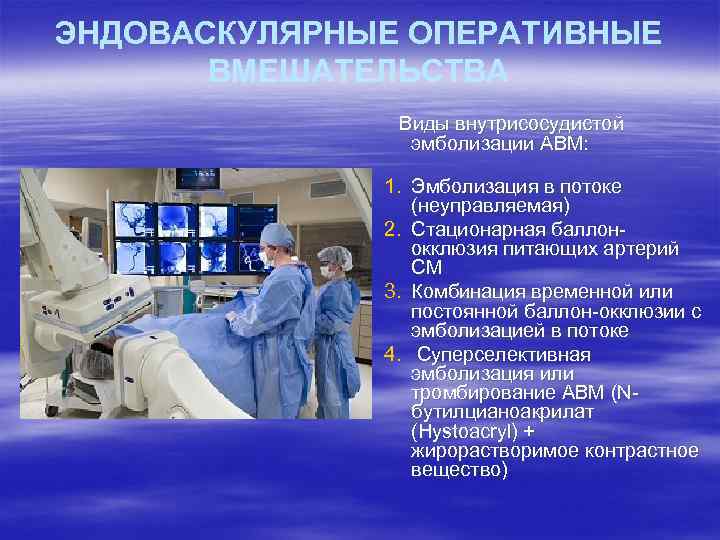 ЭНДОВАСКУЛЯРНЫЕ ОПЕРАТИВНЫЕ ВМЕШАТЕЛЬСТВА

Виды внутрисосудистой эмболизации АВМ:

1. Эмболизация в потоке (неуправляемая)
2. Стационарная баллон-окклюзия питающих артерий СМ
3. Комбинация временной или постоянной баллон-окклюзии с эмболизацией в потоке
4. Суперселективная эмболизация или тромбирование АВМ (N-бутилцианоакрилат (Hystoacryl) + жирорастворимое контрастное вещество)